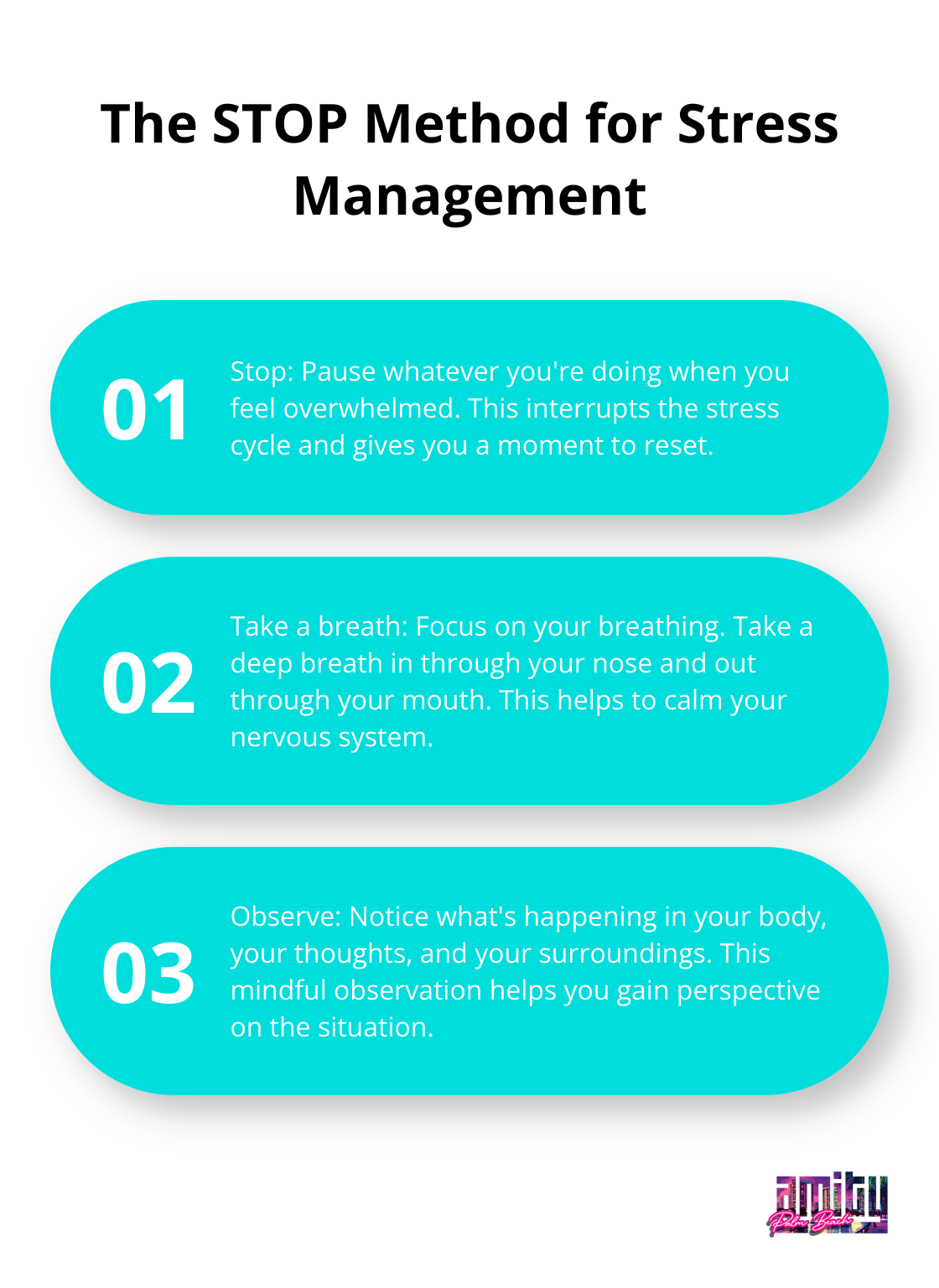 The STOP Method for Stress Management

01

Stop: Pause whatever you're doing when you feel overwhelmed. This interrupts the stress cycle and gives you a moment to reset.

02

Take a breath: Focus on your breathing. Take a deep breath in through your nose and out through your mouth. This helps to calm your nervous system.

03

Observe: Notice what's happening in your body, your thoughts, and your surroundings. This mindful observation helps you gain perspective on the situation.

amity
Palm Beach